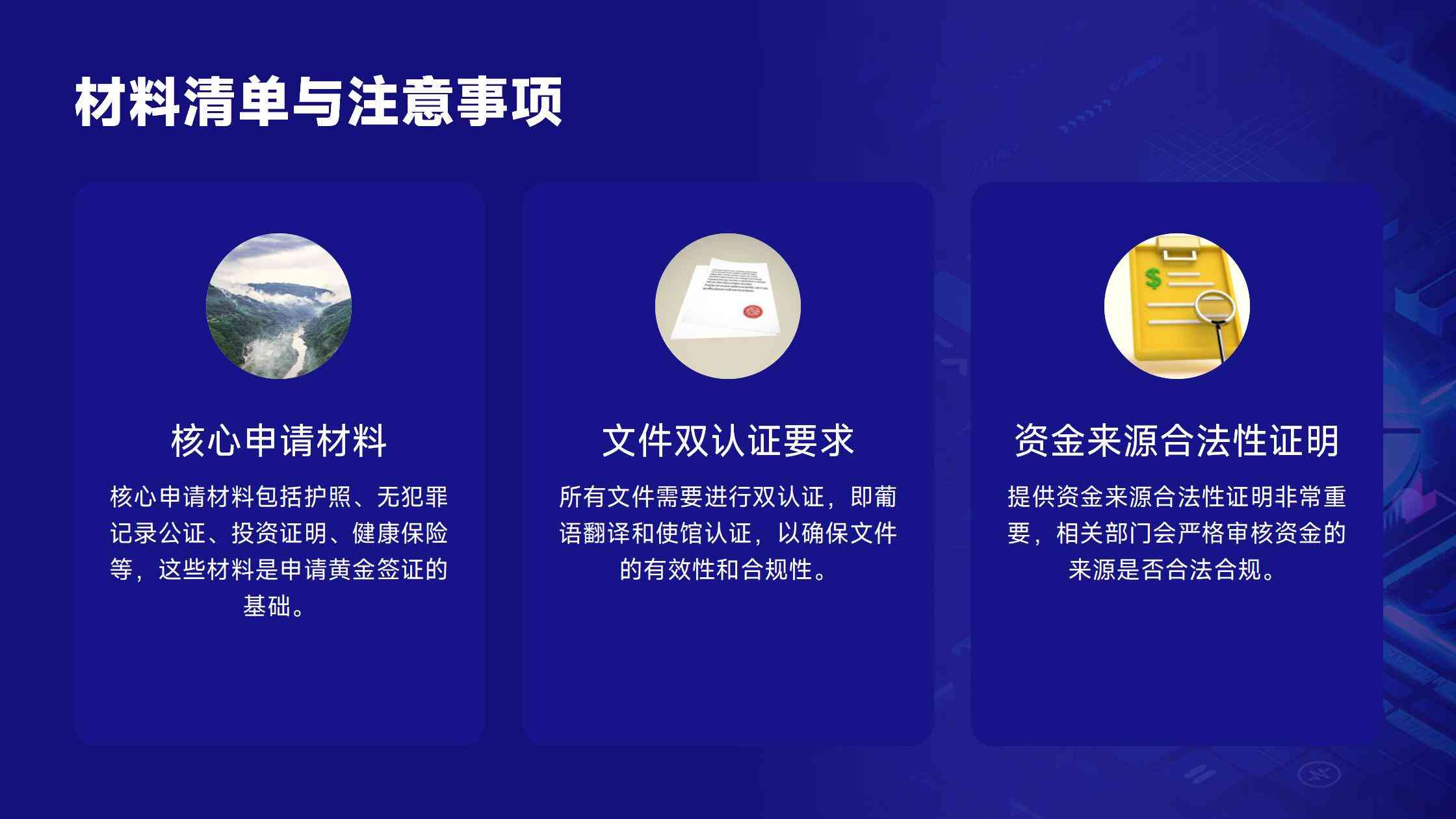 材料清单与注意事项

核心申请材料

核心申请材料包括护照、无犯罪记录公证、投资证明、健康保险等，这些材料是申请黄金签证的基础。

文件双认证要求

所有文件需要进行双认证，即葡语翻译和使馆认证，以确保文件的有效性和合规性。

资金来源合法性证明

提供资金来源合法性证明非常重要，相关部门会严格审核资金的来源是否合法合规。